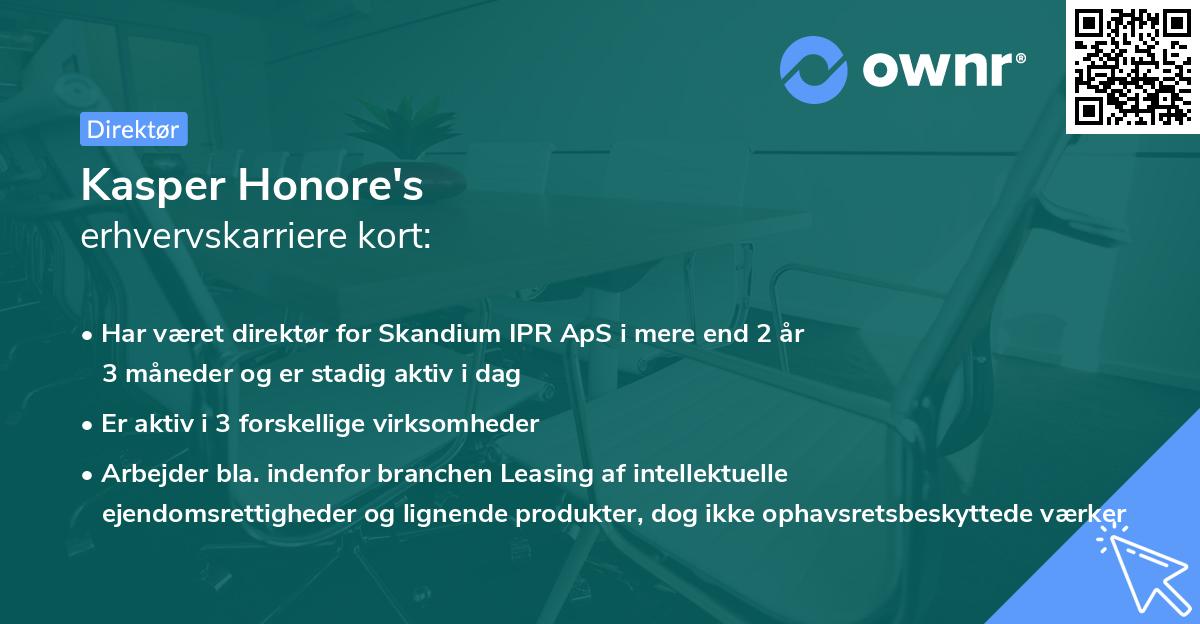 ownr®

Direktør

Kasper Honore's
erhvervskarriere kort:

• Har været direktør for Skandium IPR ApS i mere end 2 år 3 måneder og er stadig aktiv i dag

• Er aktiv i 3 forskellige virksomheder

• Arbejder bla. indenfor branchen Leasing af intellektuelle ejendomsrettigheder og lignende produkter, dog ikke ophavsretsbeskyttede værker